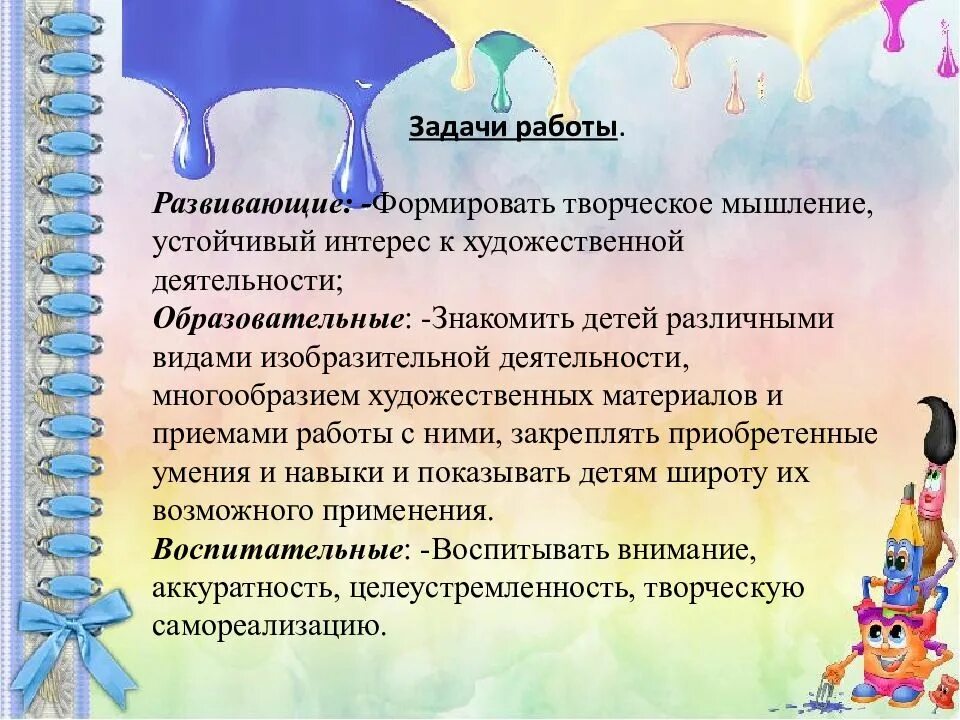 Задачи работы.

Развивающие: -Формировать творческое мышление, устойчивый интерес к художественной деятельности;
Образовательные: -Знакомить детей различными видами изобразительной деятельности, многообразием художественных материалов и приемами работы с ними, закреплять приобретенные умения и навыки и показывать детям широту их возможного применения.
Воспитательные: -Воспитывать внимание, аккуратность, целеустремленность, творческую самореализацию.